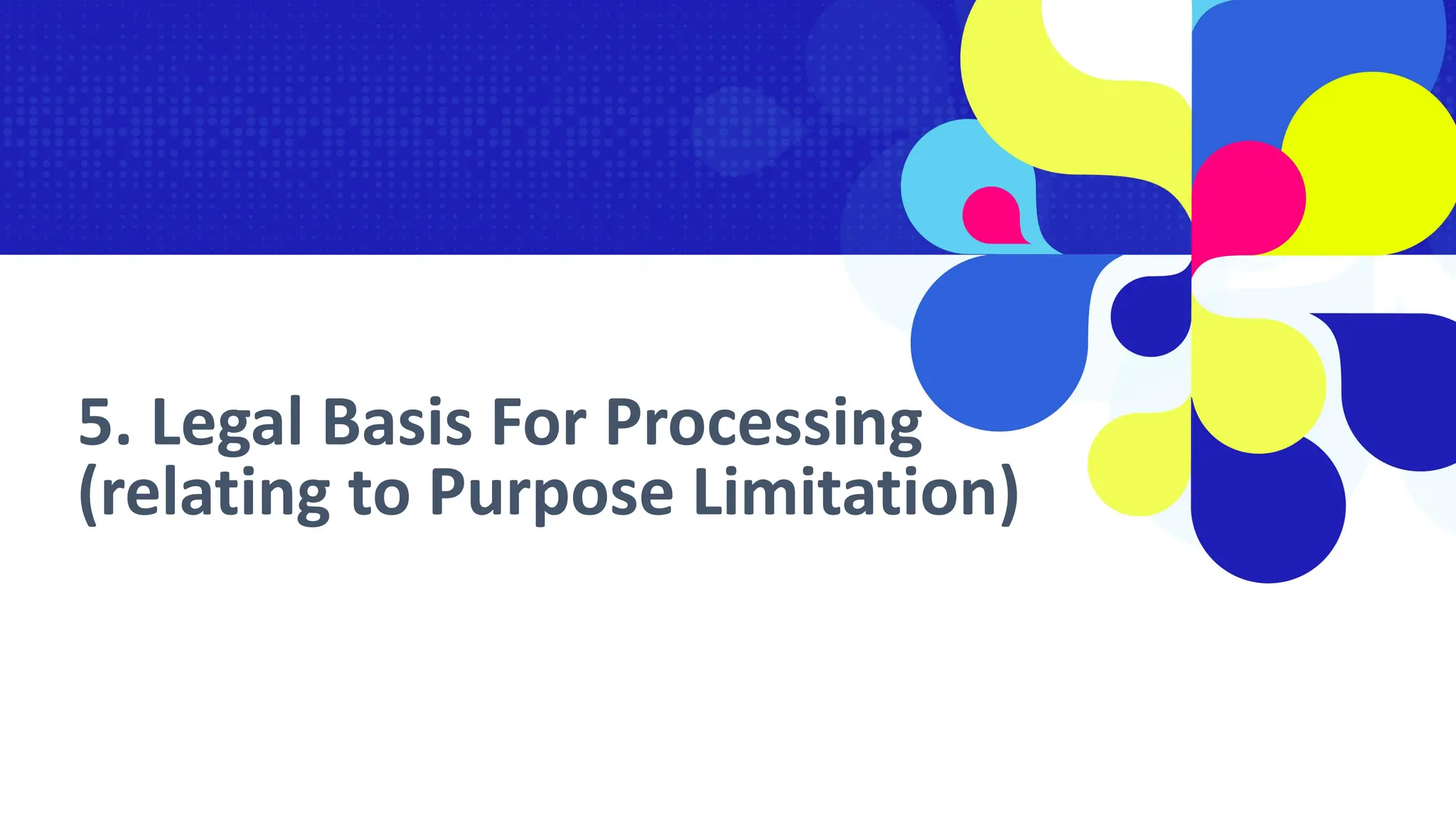 5. Legal Basis For Processing (relating to Purpose Limitation)